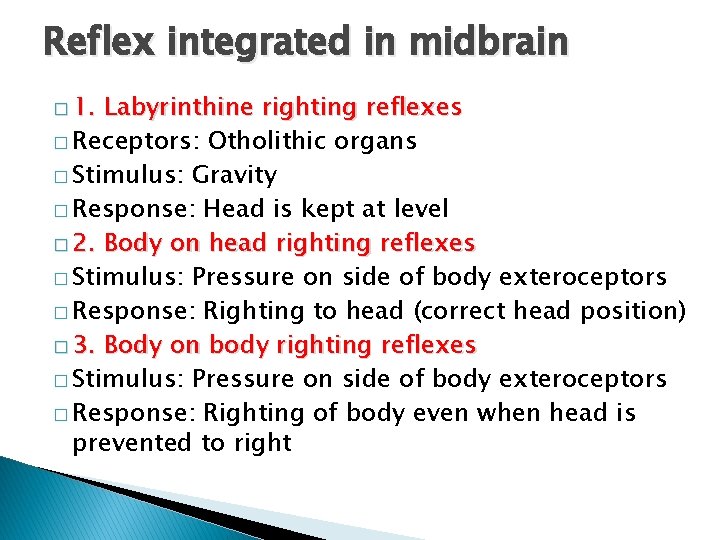 Reflex integrated in midbrain

□ 1. Labyrinthine righting reflexes
□ Receptors: Otholithic organs
□ Stimulus: Gravity
□ Response: Head is kept at level
□ 2. Body on head righting reflexes
□ Stimulus: Pressure on side of body exteroceptors
□ Response: Righting to head (correct head position)
□ 3. Body on body righting reflexes
□ Stimulus: Pressure on side of body exteroceptors
□ Response: Righting of body even when head is prevented to right